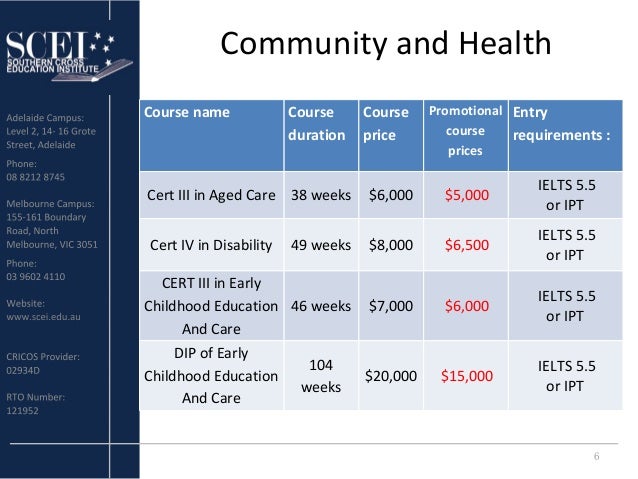 SCEI
SOUTHERN CROSS EDUCATION INSTITUTE

Adelaide Campus: Level 2, 14- 16 Grote Street, Adelaide

Phone: 08 8212 8745

Melbourne Campus: 155-161 Boundary Road, North Melbourne, VIC 3051

Phone: 03 9602 4110

Website: www.scei.edu.au

CRICOS Provider: 02934D

RTO Number: 121952

Community and Health

| Course name | Course duration | Course price | Promotional course prices | Entry requirements : |
|---|---|---|---|---|
| Cert III in Aged Care | 38 weeks | \$6,000 | \$5,000 | IELTS 5.5 or IPT |
| Cert IV in Disability | 49 weeks | \$8,000 | \$6,500 | IELTS 5.5 or IPT |
| CERT III in Early Childhood Education And Care | 46 weeks | \$7,000 | \$6,000 | IELTS 5.5 or IPT |
| DIP of Early Childhood Education And Care | 104 weeks | \$20,000 | \$15,000 | IELTS 5.5 or IPT |

6